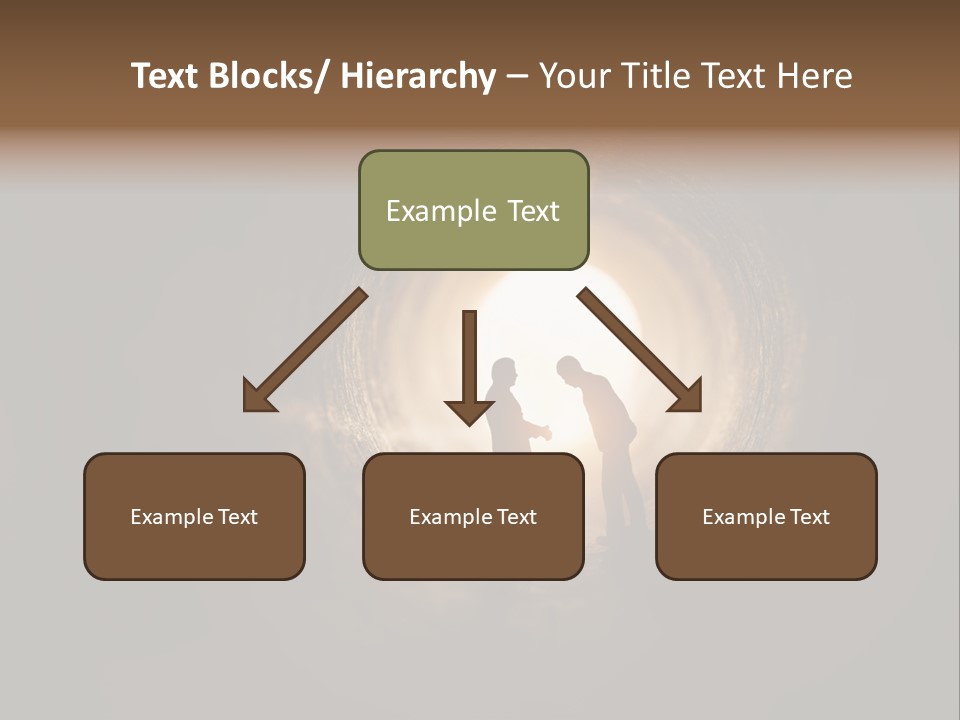 Text Blocks/ Hierarchy – Your Title Text Here

Example Text

Example Text

Example Text

Example Text